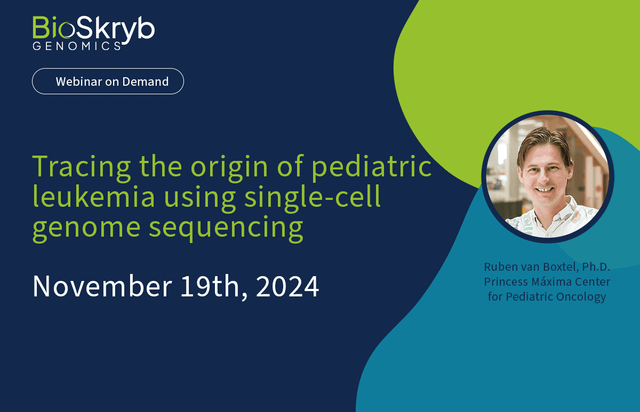 BioSkryb GENOMICS

Webinar on Demand

Tracing the origin of pediatric leukemia using single-cell genome sequencing

November 19th, 2024

Ruben van Boxtel, Ph.D.
Princess Máxima Center for Pediatric Oncology